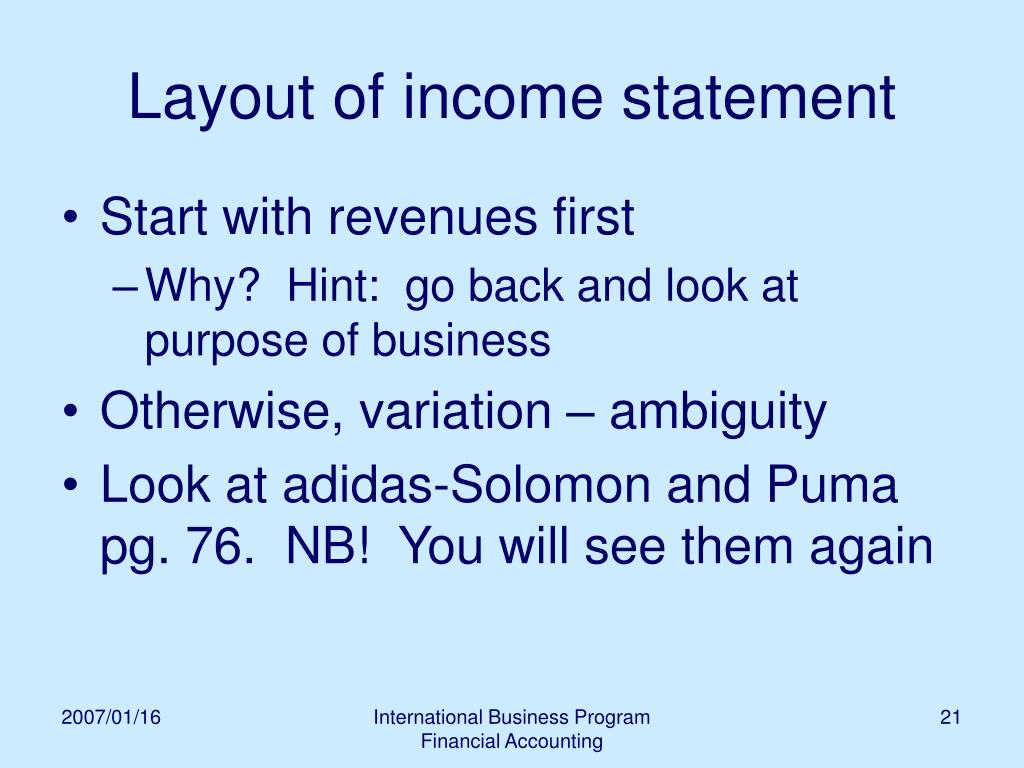 Layout of income statement

• Start with revenues first
– Why? Hint: go back and look at purpose of business
• Otherwise, variation – ambiguity
• Look at adidas-Solomon and Puma pg. 76. NB! You will see them again

2007/01/16

International Business Program
Financial Accounting

21